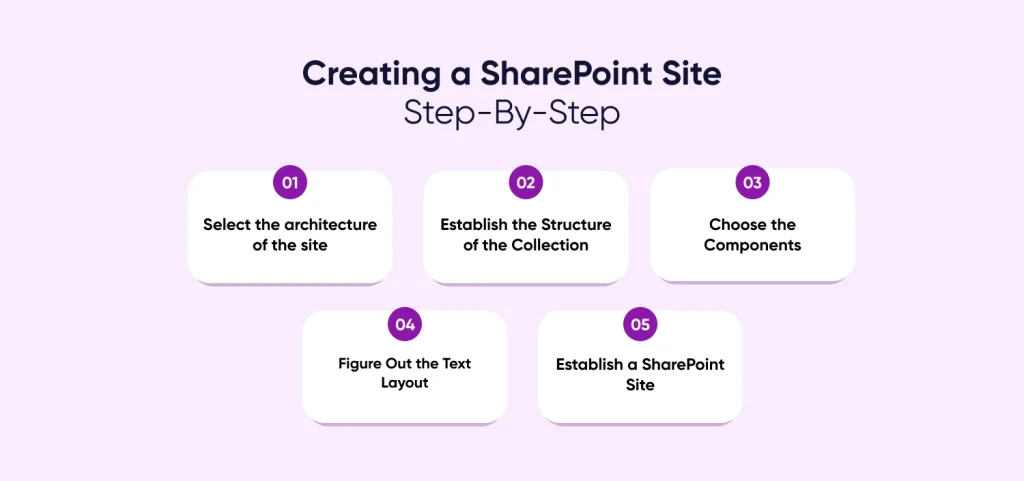 Creating a SharePoint Site
Step-By-Step

01
Select the architecture of the site

02
Establish the Structure of the Collection

03
Choose the Components

04
Figure Out the Text Layout

05
Establish a SharePoint Site